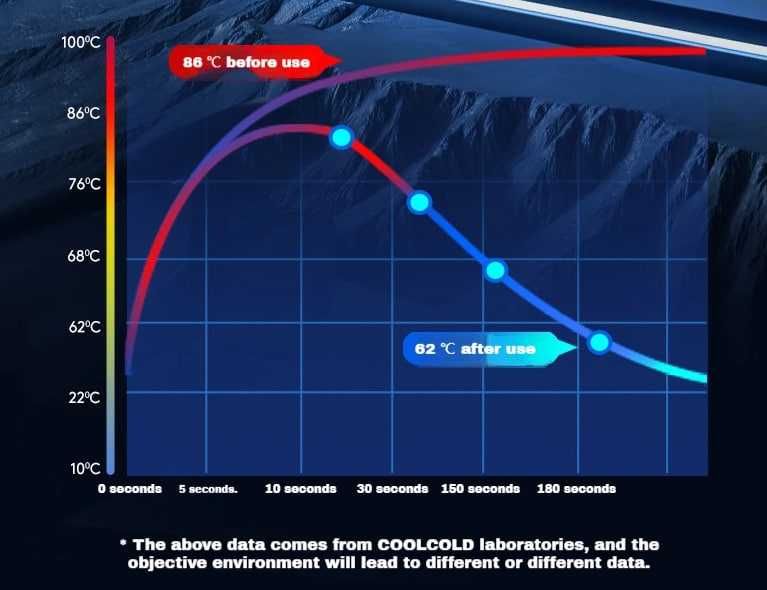 100°C
86°C
76°C
68°C
62°C
22°C
10°C

86 ℃ before use

62 ℃ after use

0 seconds
5 seconds.
10 seconds
30 seconds
150 seconds
180 seconds

* The above data comes from COOLCOLD laboratories, and the objective environment will lead to different or different data.